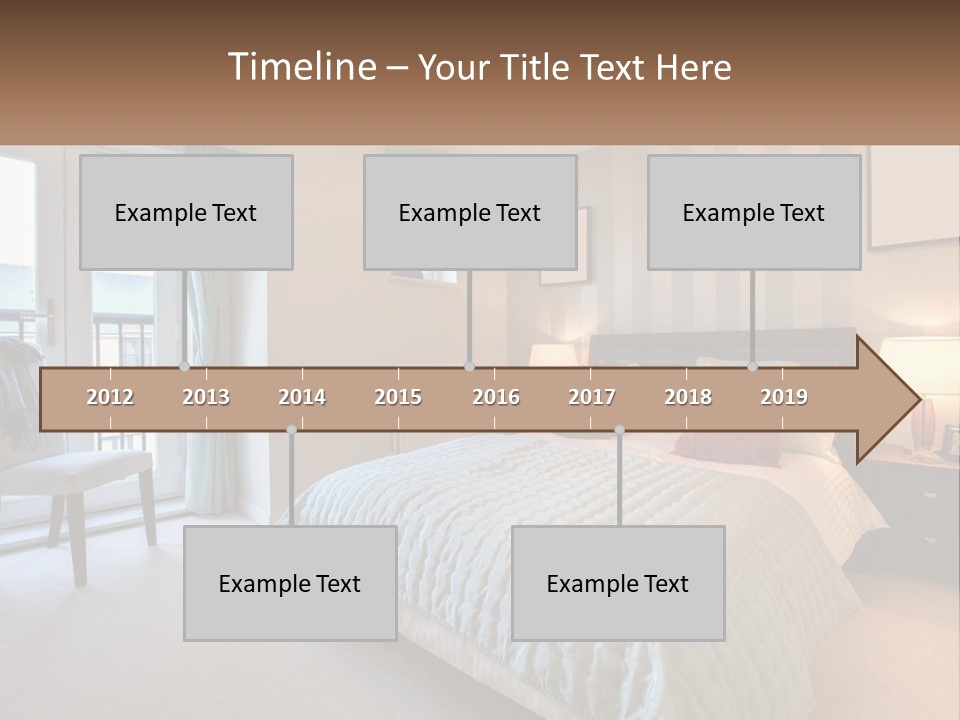 Timeline – Your Title Text Here

Example Text

Example Text

Example Text

2012 2013 2014 2015 2016 2017 2018 2019

Example Text

Example Text